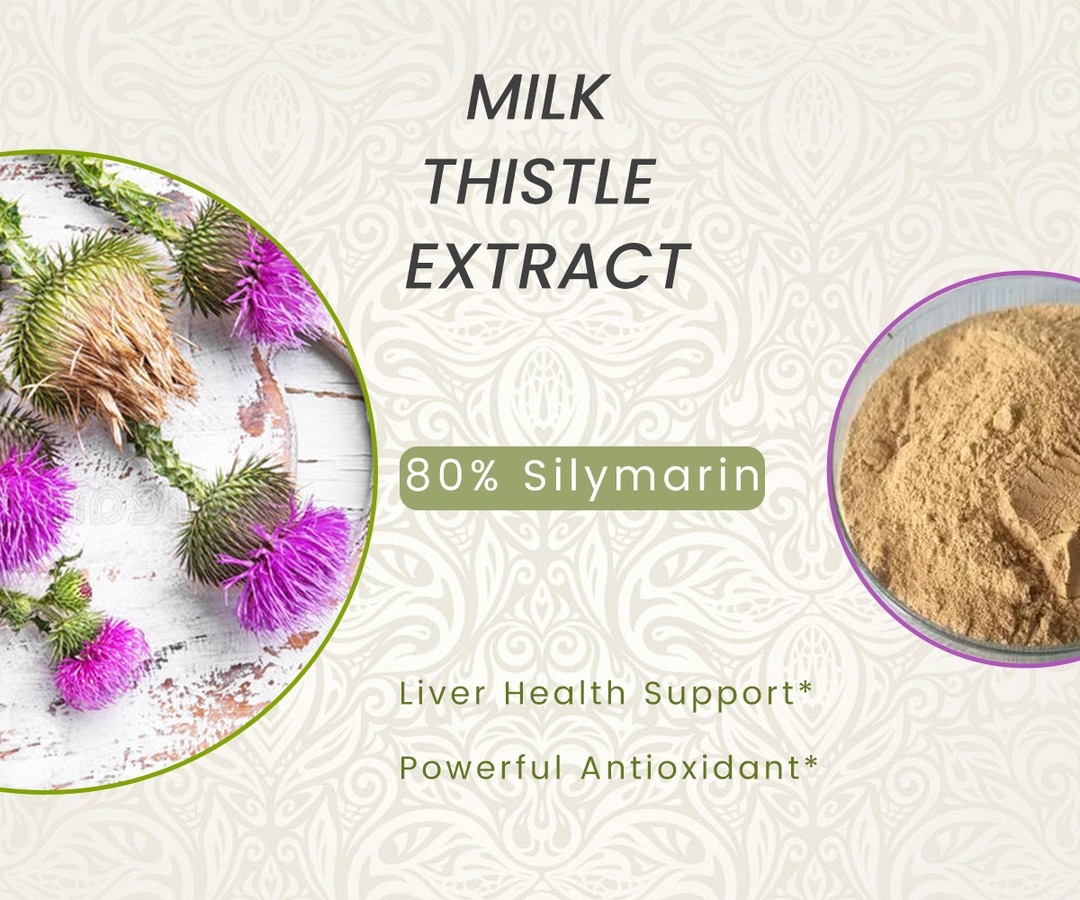 MILK THISTLE EXTRACT

80% Silymarin

Liver Health Support*

Powerful Antioxidant*